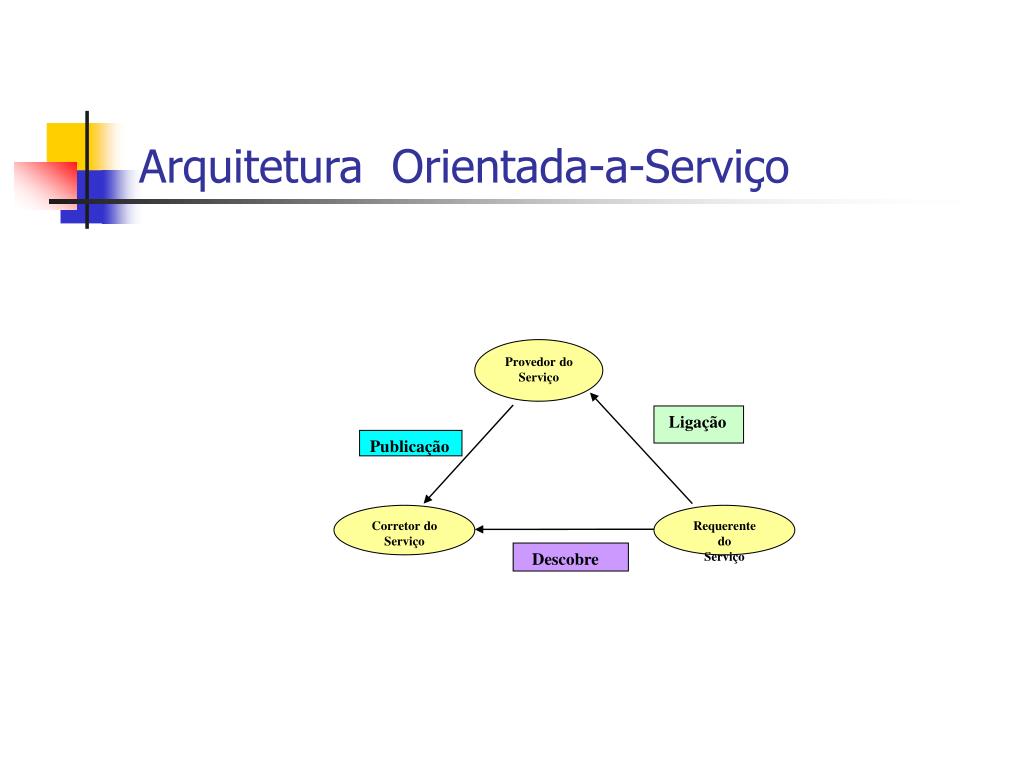 Arquitetura Orientada-a-Serviço

Provedor do Serviço

Ligação

Publicação

Corretor do Serviço

Requerente do Serviço

Descobre